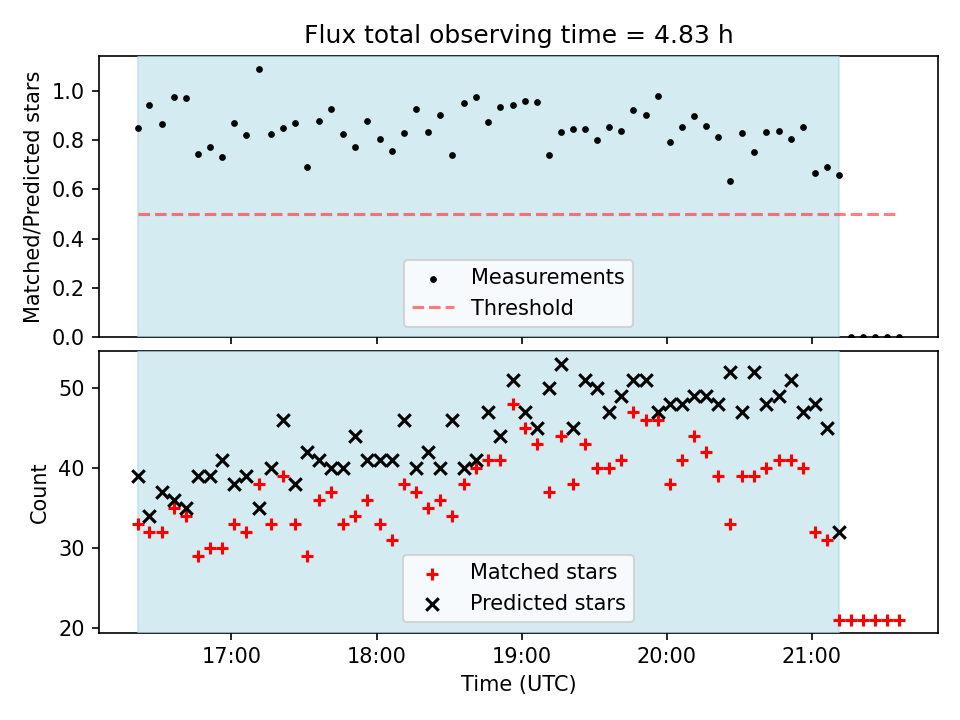 Flux total observing time = 4.83 h

Matched/Predicted stars

1.0
0.8
0.6
0.4
0.2
0.0

Measurements
Threshold

Count

50
40
30
20

Matched stars
Predicted stars

17:00
18:00
19:00
20:00
21:00

Time (UTC)